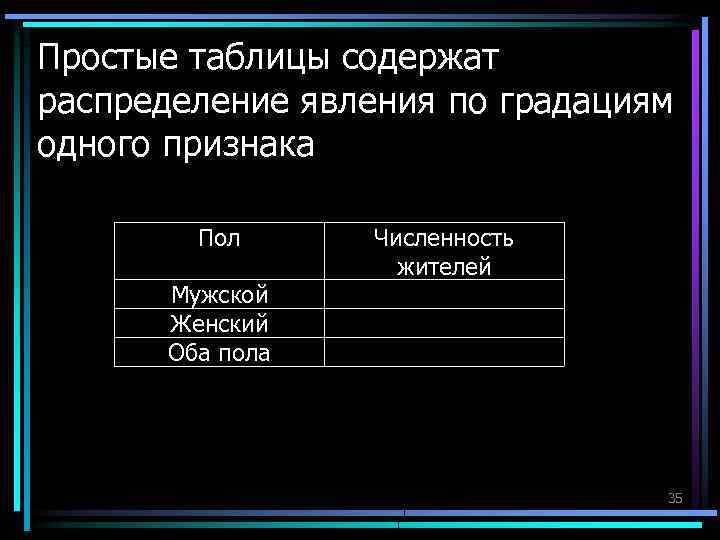 Простые таблицы содержат распределение явления по градациям одного признака

| Пол | Численность жителей |
|---|---|
| Мужской | |
| Женский | |
| Оба пола | |

35